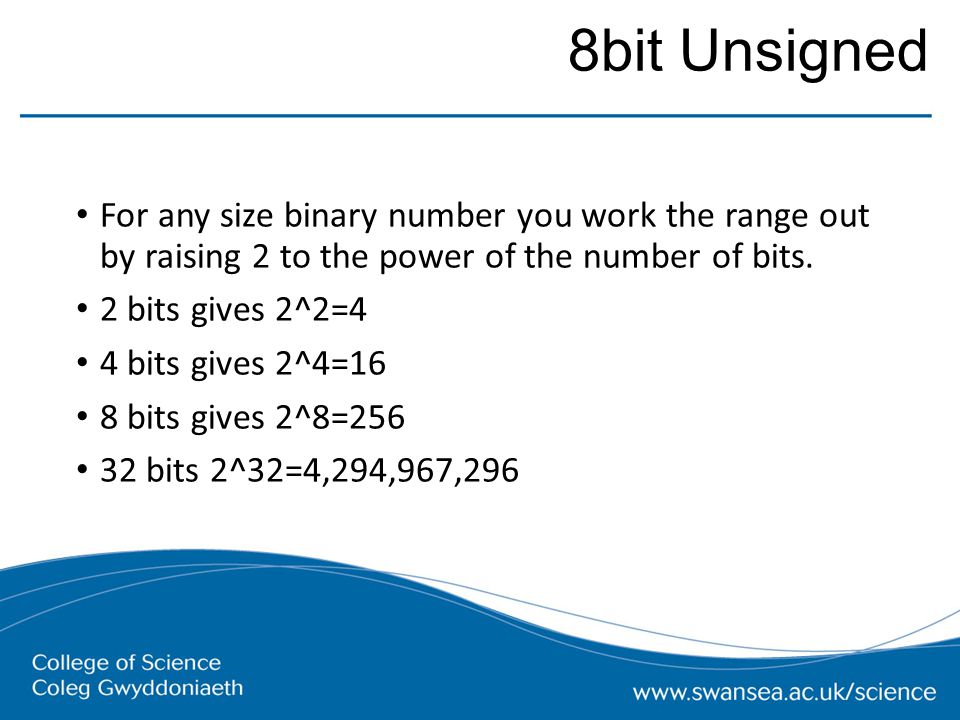 8bit Unsigned

• For any size binary number you work the range out by raising 2 to the power of the number of bits.
• 2 bits gives 2^2=4
• 4 bits gives 2^4=16
• 8 bits gives 2^8=256
• 32 bits 2^32=4,294,967,296

College of Science
Coleg Gwyddoniaeth

www.swansea.ac.uk/science